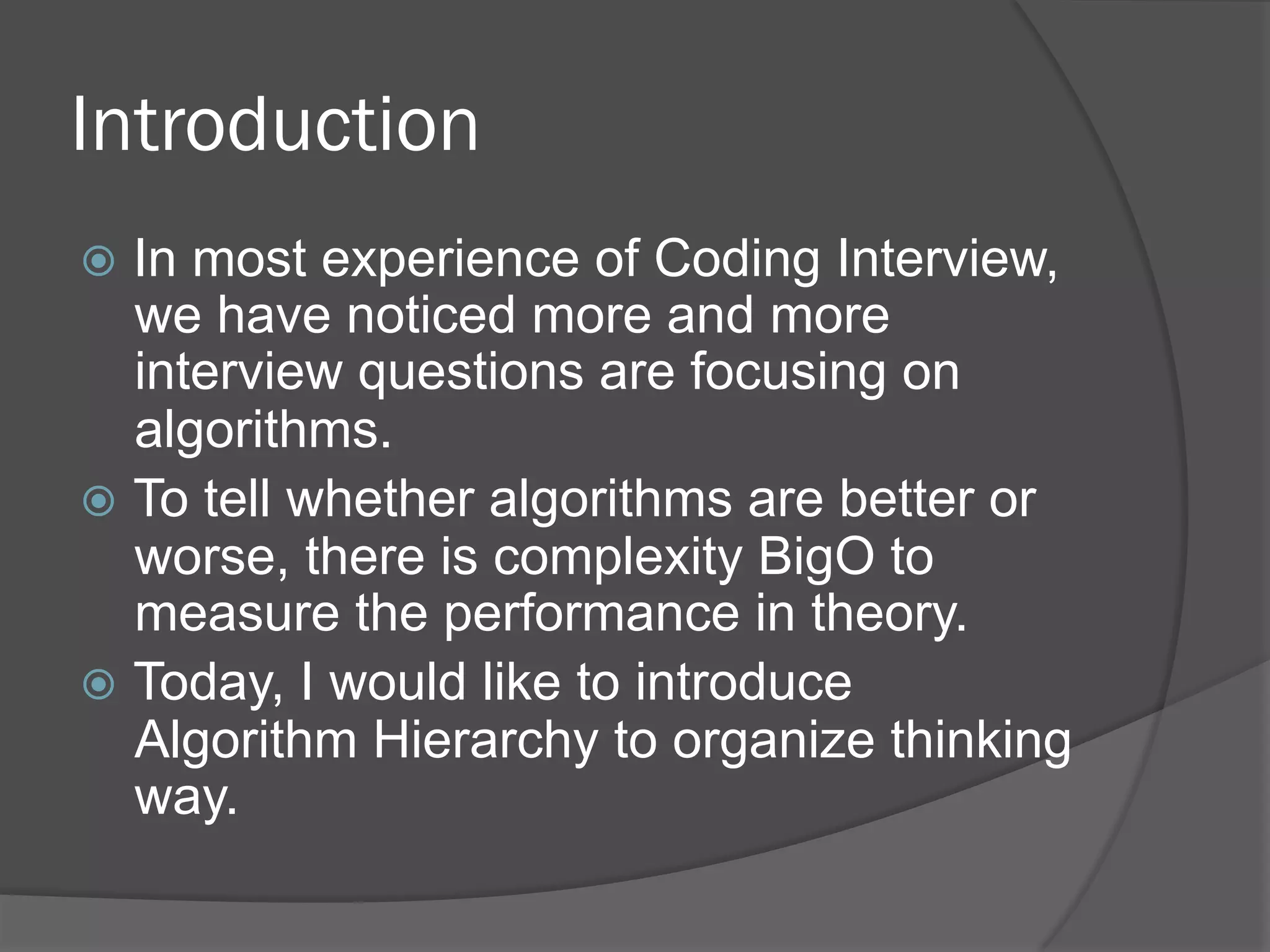 Introduction

In most experience of Coding Interview, we have noticed more and more interview questions are focusing on algorithms.

To tell whether algorithms are better or worse, there is complexity BigO to measure the performance in theory.

Today, I would like to introduce Algorithm Hierarchy to organize thinking way.